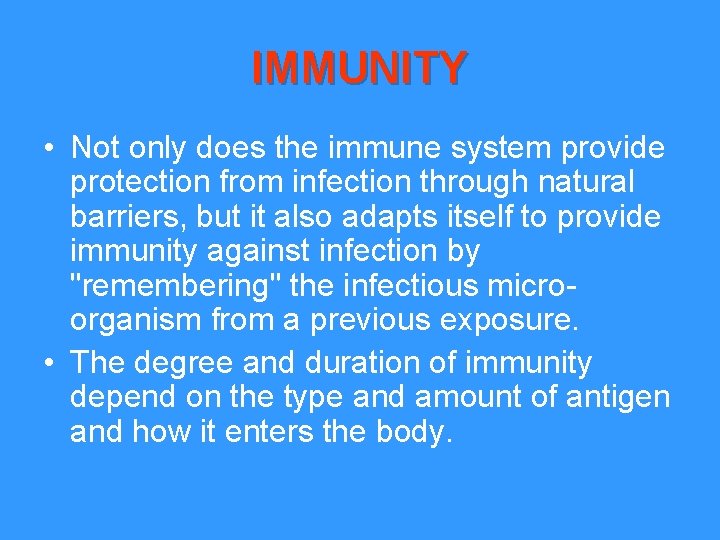 IMMUNITY

• Not only does the immune system provide protection from infection through natural barriers, but it also adapts itself to provide immunity against infection by "remembering" the infectious micro-organism from a previous exposure.

• The degree and duration of immunity depend on the type and amount of antigen and how it enters the body.